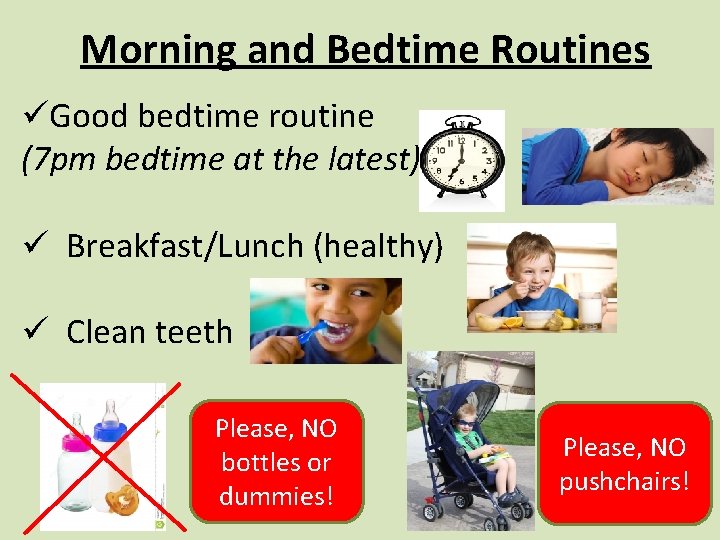 Morning and Bedtime Routines

✓Good bedtime routine
(7pm bedtime at the latest)

✓ Breakfast/Lunch (healthy)

✓ Clean teeth

Please, NO bottles or dummies!

Please, NO pushchairs!